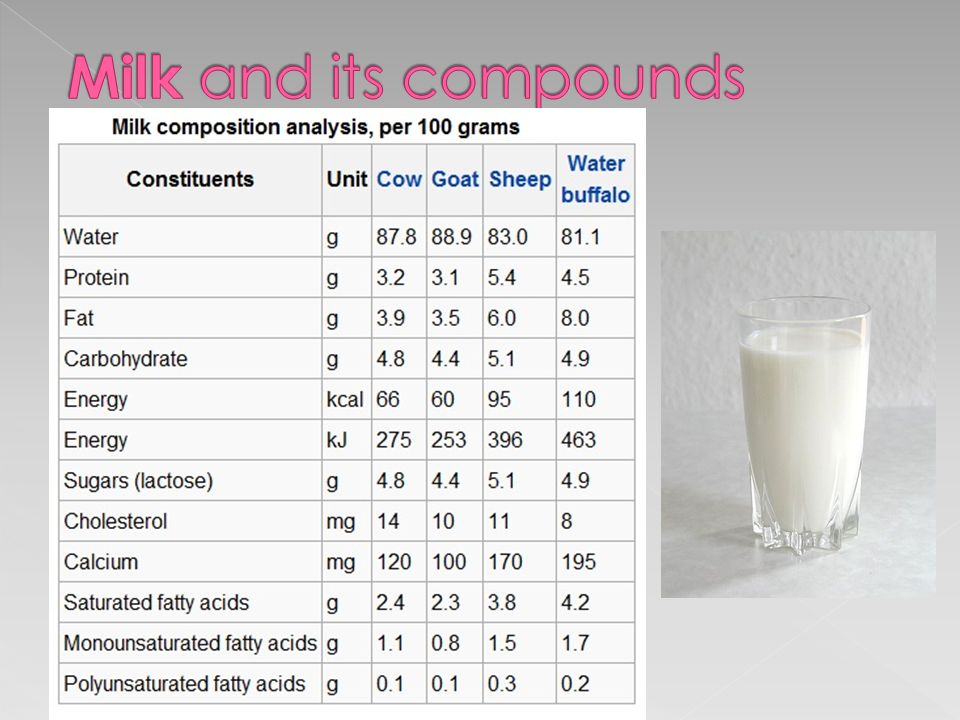 Milk and its compounds

Milk composition analysis, per 100 grams

| Constituents | Unit | Cow | Goat | Sheep | Water buffalo |
|---|---|---|---|---|---|
| Water | g | 87.8 | 88.9 | 83.0 | 81.1 |
| Protein | g | 3.2 | 3.1 | 5.4 | 4.5 |
| Fat | g | 3.9 | 3.5 | 6.0 | 8.0 |
| Carbohydrate | g | 4.8 | 4.4 | 5.1 | 4.9 |
| Energy | kcal | 66 | 60 | 95 | 110 |
| Energy | kJ | 275 | 253 | 396 | 463 |
| Sugars (lactose) | g | 4.8 | 4.4 | 5.1 | 4.9 |
| Cholesterol | mg | 14 | 10 | 11 | 8 |
| Calcium | mg | 120 | 100 | 170 | 195 |
| Saturated fatty acids | g | 2.4 | 2.3 | 3.8 | 4.2 |
| Monounsaturated fatty acids | g | 1.1 | 0.8 | 1.5 | 1.7 |
| Polyunsaturated fatty acids | g | 0.1 | 0.1 | 0.3 | 0.2 |